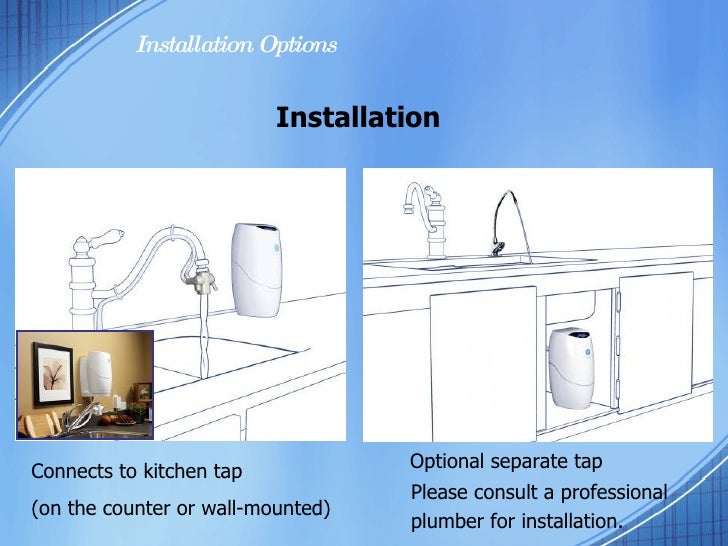 Installation Options

Installation

Connects to kitchen tap

(on the counter or wall-mounted)

Optional separate tap

Please consult a professional plumber for installation.